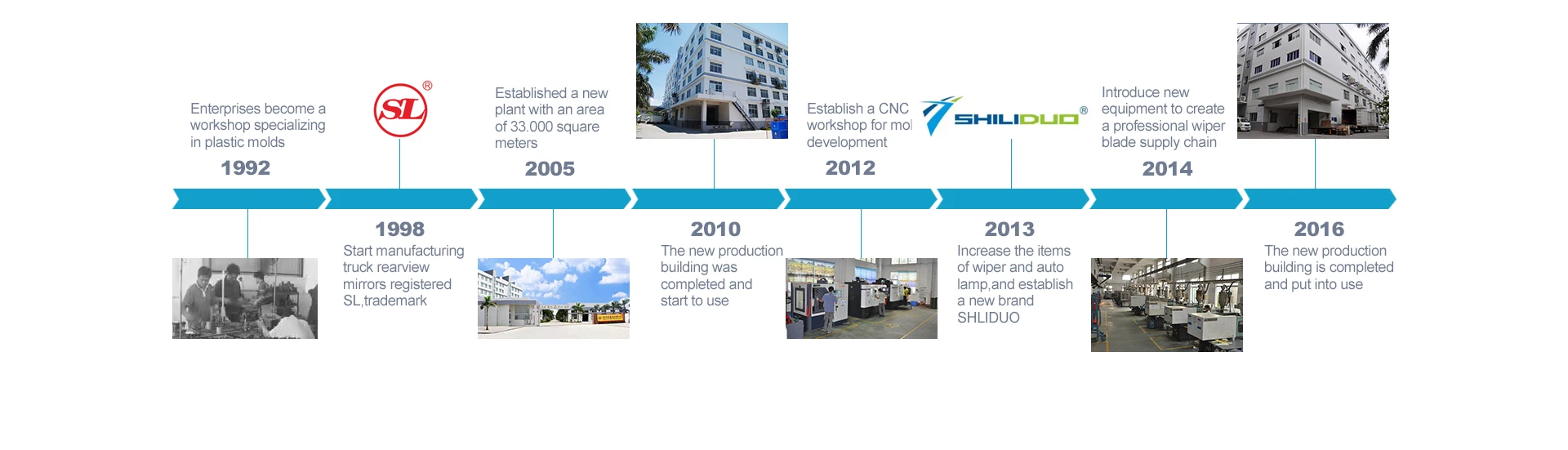 Enterprises become a workshop specializing in plastic molds

1992

SL®

1998

Start manufacturing truck rearview mirrors registered SL,trademark

Established a new plant with an area of 33.000 square meters

2005

2010

The new production building was completed and start to use

Establish a CNC workshop for mol development

2012

SHILIDUO®

2013

Increase the items of wiper and auto lamp,and establish a new brand SHLIDUO

Introduce new equipment to create a professional wiper blade supply chain

2014

2016

The new production building is completed and put into use